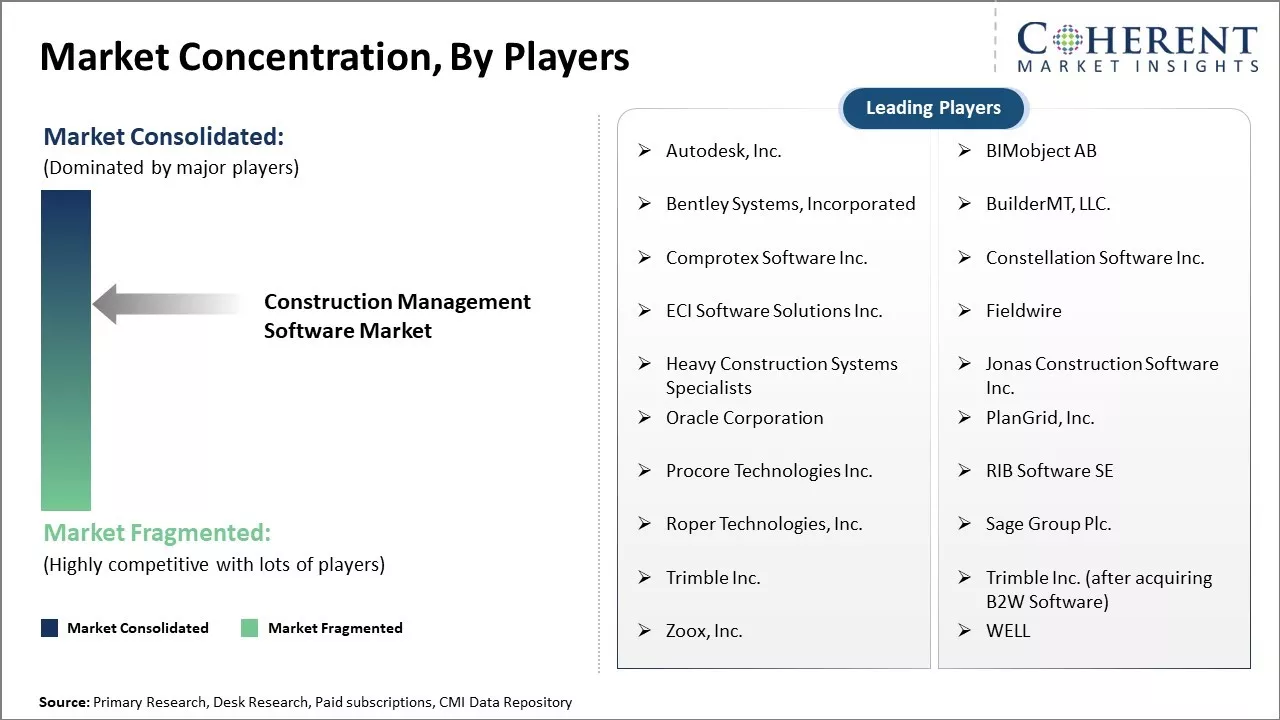 Market Concentration, By Players

COHERENT
MARKET INSIGHTS

Market Consolidated:
(Dominated by major players)

Construction Management Software Market

Market Fragmented:
(Highly competitive with lots of players)

Market Consolidated
Market Fragmented

Leading Players

➢ Autodesk, Inc.
➢ Bentley Systems, Incorporated
➢ Comprotex Software Inc.
➢ ECI Software Solutions Inc.
➢ Heavy Construction Systems Specialists
➢ Oracle Corporation
➢ Procore Technologies Inc.
➢ Roper Technologies, Inc.
➢ Trimble Inc.
➢ Zoox, Inc.

➢ BIMobject AB
➢ BuilderMT, LLC.
➢ Constellation Software Inc.
➢ Fieldwire
➢ Jonas Construction Software Inc.
➢ PlanGrid, Inc.
➢ RIB Software SE
➢ Sage Group Plc.
➢ Trimble Inc. (after acquiring B2W Software)
➢ WELL

Source: Primary Research, Desk Research, Paid subscriptions, CMI Data Repository